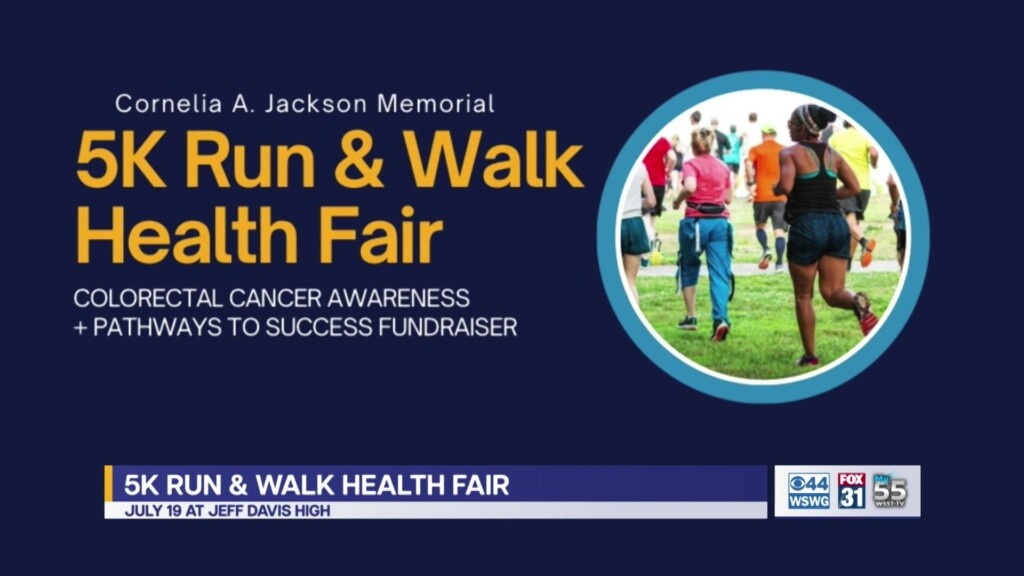 Cornelia A. Jackson Memorial
5K Run & Walk Health Fair

COLORECTAL CANCER AWARENESS + PATHWAYS TO SUCCESS FUNDRAISER

5K RUN & WALK HEALTH FAIR
JULY 19 AT JEFF DAVIS HIGH

44 WSWG
FOX 31
55 WSST-TV